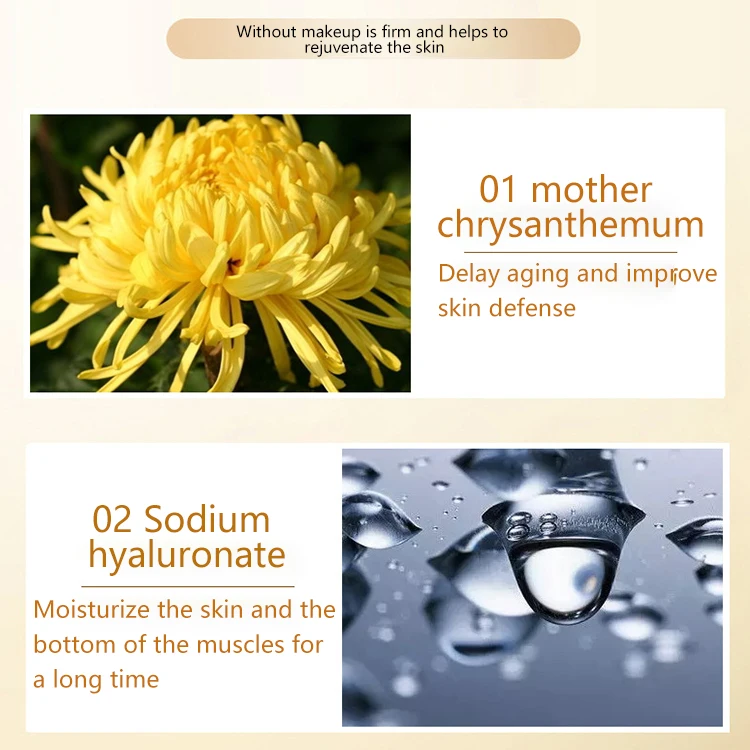 Without makeup is firm and helps to rejuvenate the skin

01 mother chrysanthemum

Delay aging and improve skin defense

02 Sodium hyaluronate

Moisturize the skin and the bottom of the muscles for a long time